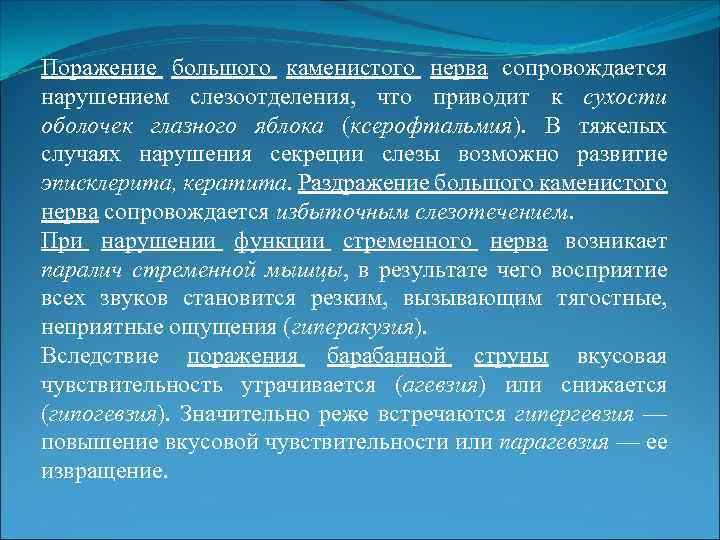 Поражение большого каменистого нерва сопровождается нарушением слезоотделения, что приводит к сухости оболочек глазного яблока (ксерофтальмия). В тяжелых случаях нарушения секреции слезы возможно развитие эписклерита, кератита. Раздражение большого каменистого нерва сопровождается избыточным слезотечением.

При нарушении функции стременного нерва возникает паралич стременной мышцы, в результате чего восприятие всех звуков становится резким, вызывающим тягостные, неприятные ощущения (гиперакузия).

Вследствие поражения барабанной струны вкусовая чувствительность утрачивается (агевзия) или снижается (гипогевзия). Значительно реже встречаются гипергевзия — повышение вкусовой чувствительности или парагевзия — ее извращение.